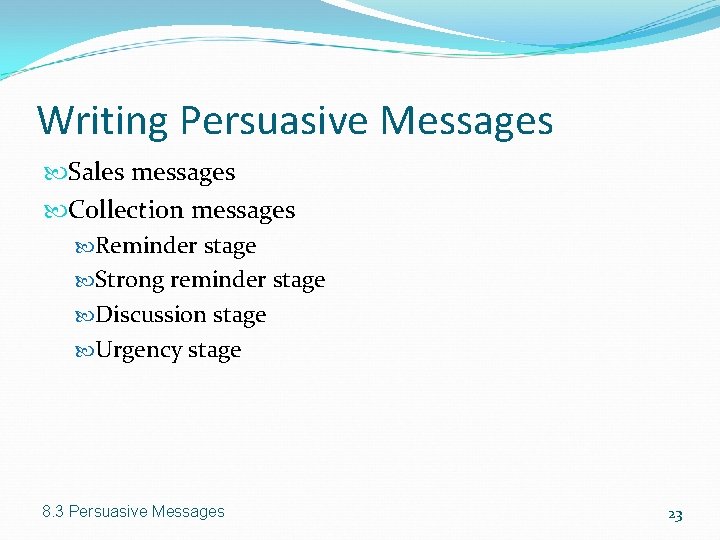 Writing Persuasive Messages

Sales messages

Collection messages

Reminder stage

Strong reminder stage

Discussion stage

Urgency stage

8.3 Persuasive Messages

23